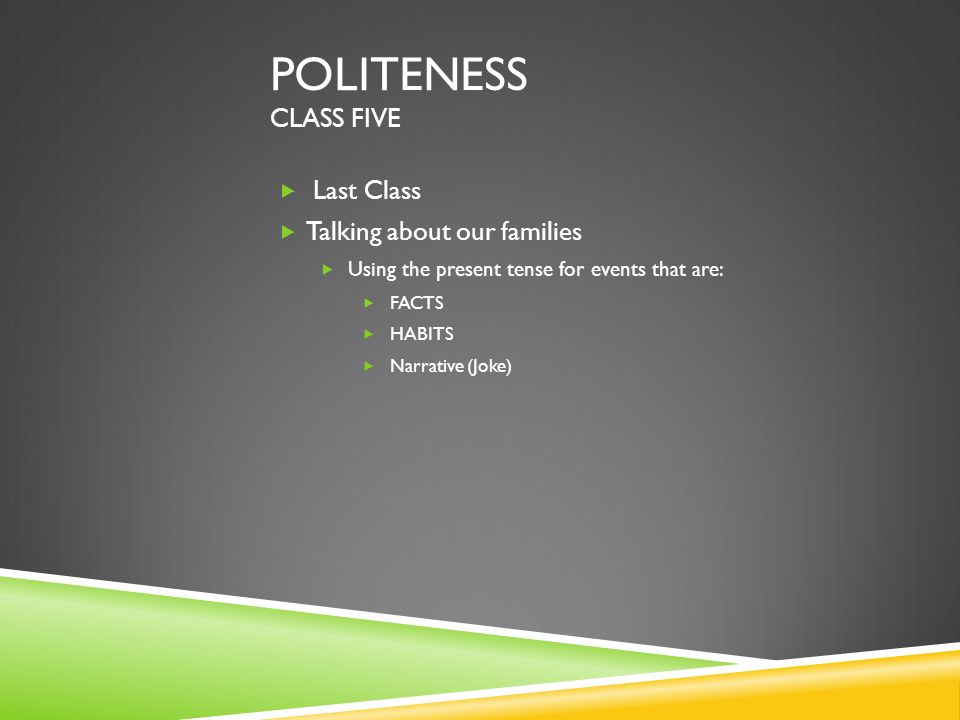 POLITENESS
CLASS FIVE

Last Class

Talking about our families

Using the present tense for events that are:

FACTS

HABITS

Narrative (Joke)